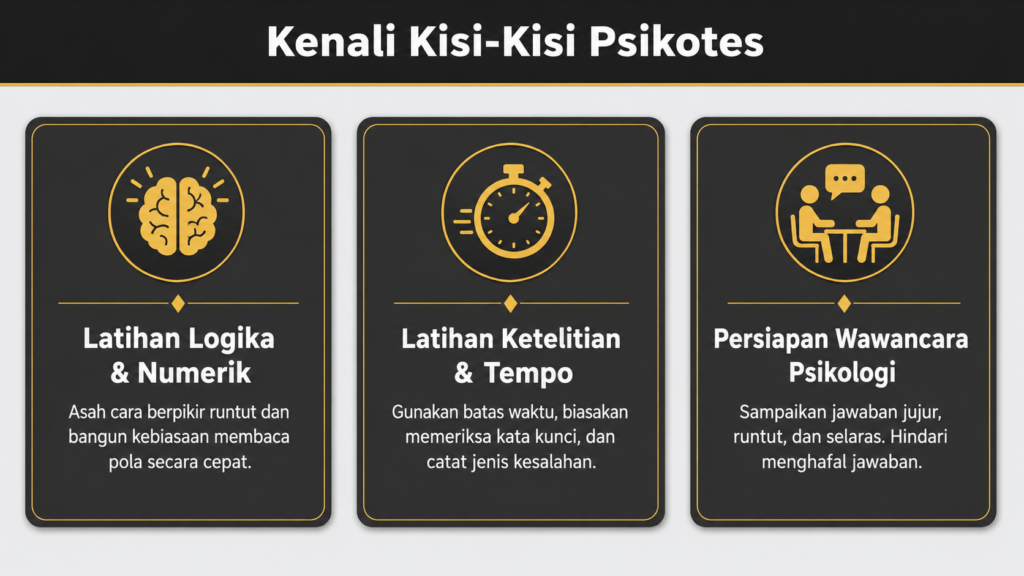 Kenali Kisi-Kisi Psikotes

Latihan Logika & Numerik

Asah cara berpikir runtut dan bangun kebiasaan membaca pola secara cepat.

Latihan Ketelitian & Tempo

Gunakan batas waktu, biasakan memeriksa kata kunci, dan catat jenis kesalahan.

Persiapan Wawancara Psikologi

Sampaikan jawaban jujur, runtut, dan selaras. Hindari menghafal jawaban.